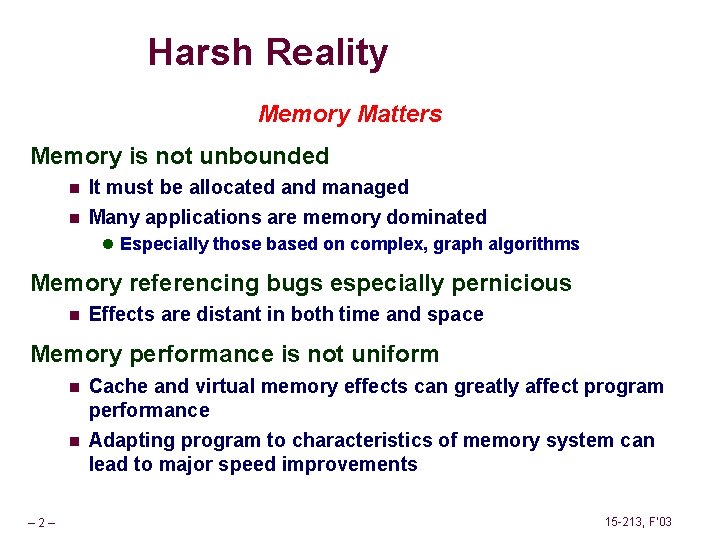 Harsh Reality

Memory Matters

Memory is not unbounded

- It must be allocated and managed
- Many applications are memory dominated
  - Especially those based on complex, graph algorithms

Memory referencing bugs especially pernicious

- Effects are distant in both time and space

Memory performance is not uniform

- Cache and virtual memory effects can greatly affect program performance
- Adapting program to characteristics of memory system can lead to major speed improvements

– 2 –

15-213, F'03